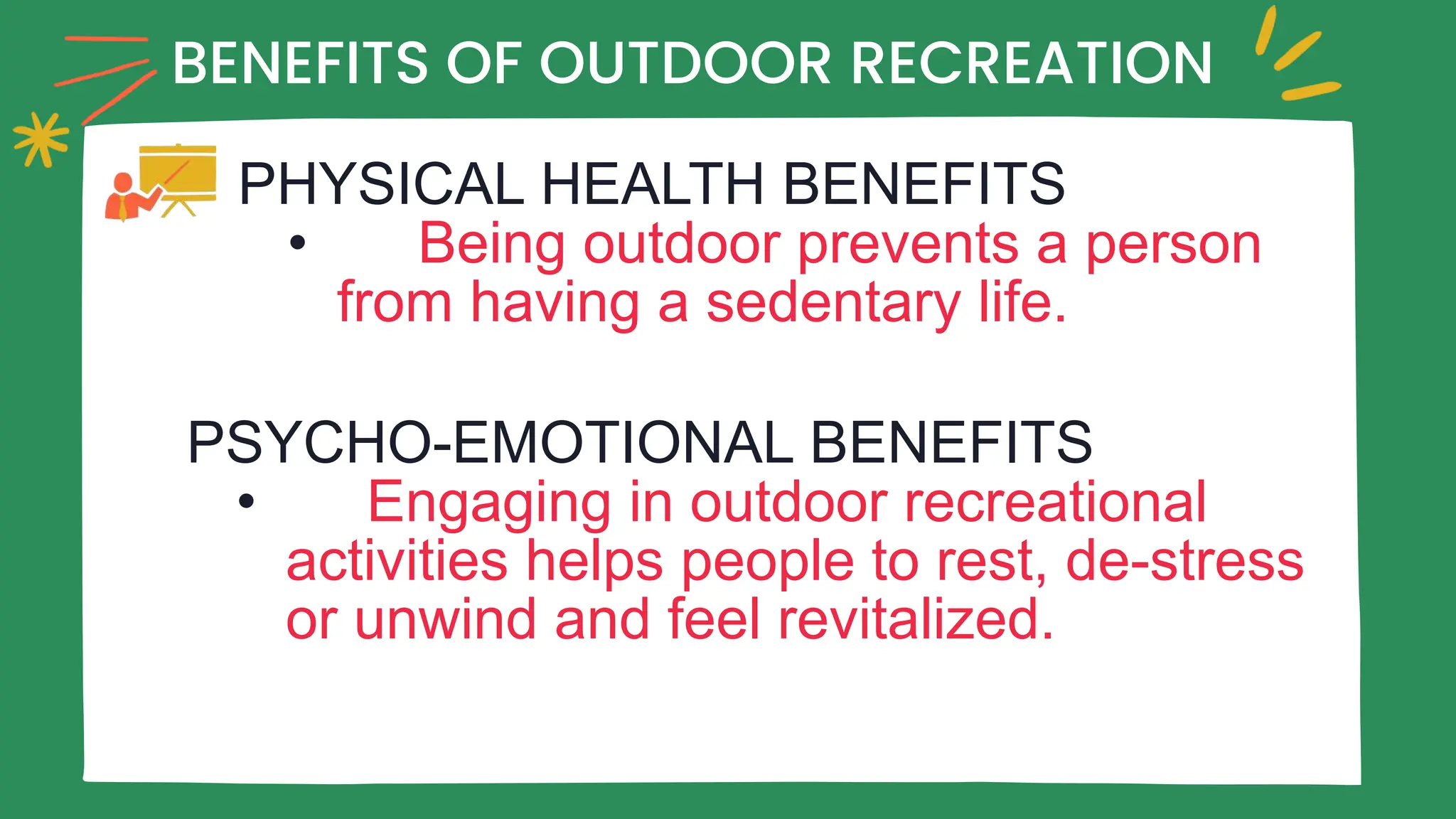 BENEFITS OF OUTDOOR RECREATION

PHYSICAL HEALTH BENEFITS

• Being outdoor prevents a person from having a sedentary life.

PSYCHO-EMOTIONAL BENEFITS

• Engaging in outdoor recreational activities helps people to rest, de-stress or unwind and feel revitalized.